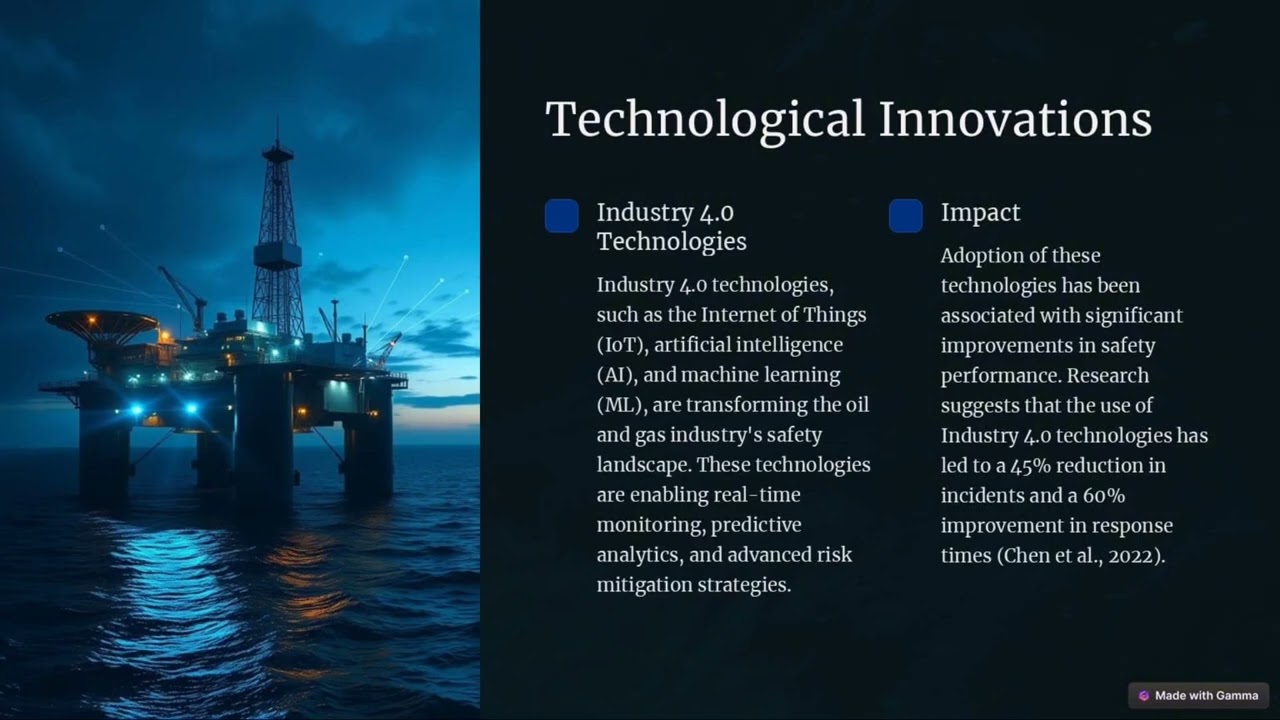 Technological Innovations

Industry 4.0 Technologies

Industry 4.0 technologies, such as the Internet of Things (IoT), artificial intelligence (AI), and machine learning (ML), are transforming the oil and gas industry's safety landscape. These technologies are enabling real-time monitoring, predictive analytics, and advanced risk mitigation strategies.

Impact

Adoption of these technologies has been associated with significant improvements in safety performance. Research suggests that the use of Industry 4.0 technologies has led to a 45% reduction in incidents and a 60% improvement in response times (Chen et al., 2022).

Made with Gamma